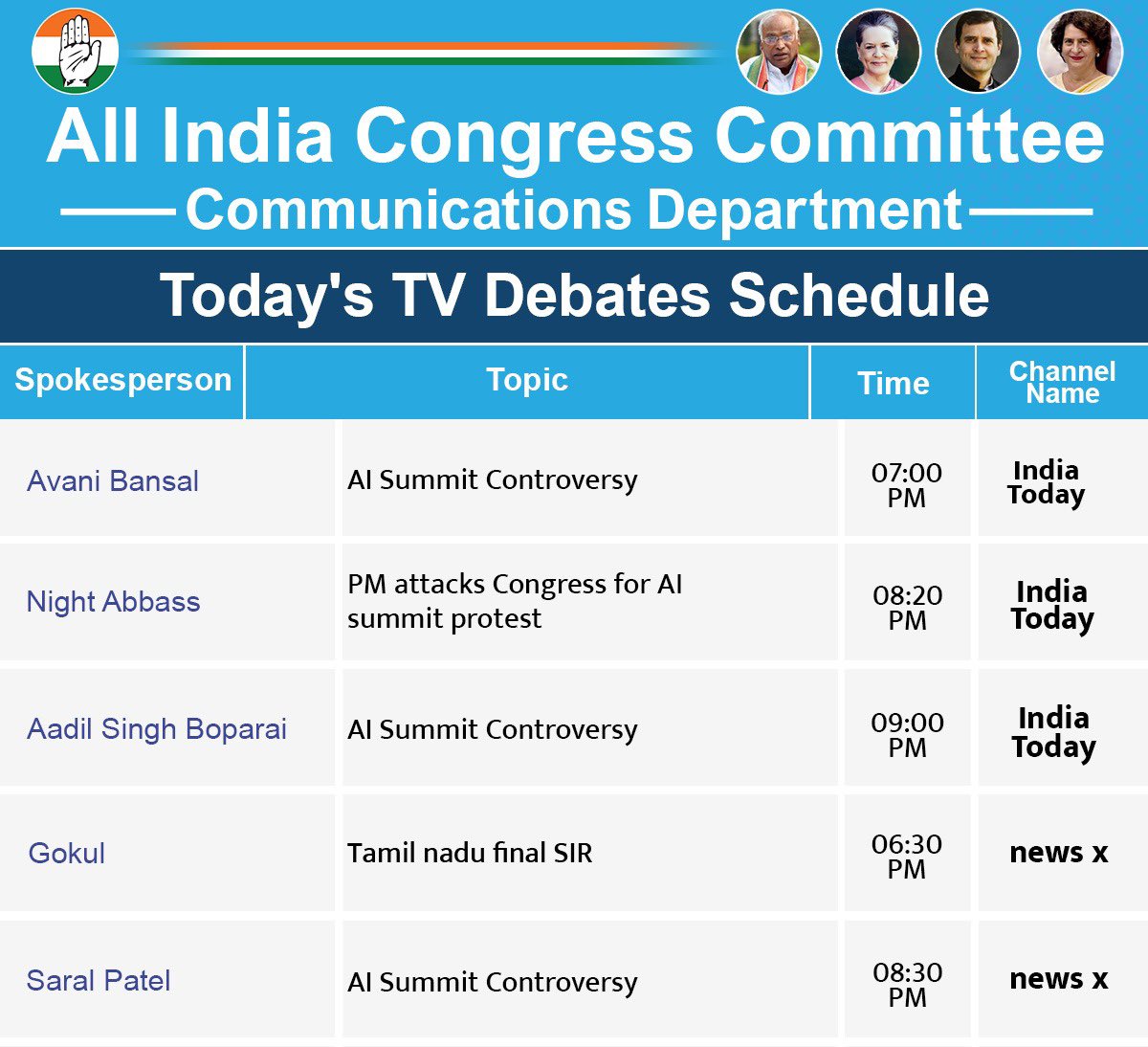 All India Congress Committee
Communications Department

Today's TV Debates Schedule

| Spokesperson | Topic | Time | Channel Name |
|---|---|---|---|
| Avani Bansal | AI Summit Controversy | 07:00 PM | India Today |
| Night Abbass | PM attacks Congress for AI summit protest | 08:20 PM | India Today |
| Aadil Singh Boparai | AI Summit Controversy | 09:00 PM | India Today |
| Gokul | Tamil nadu final SIR | 06:30 PM | news x |
| Saral Patel | AI Summit Controversy | 08:30 PM | news x |